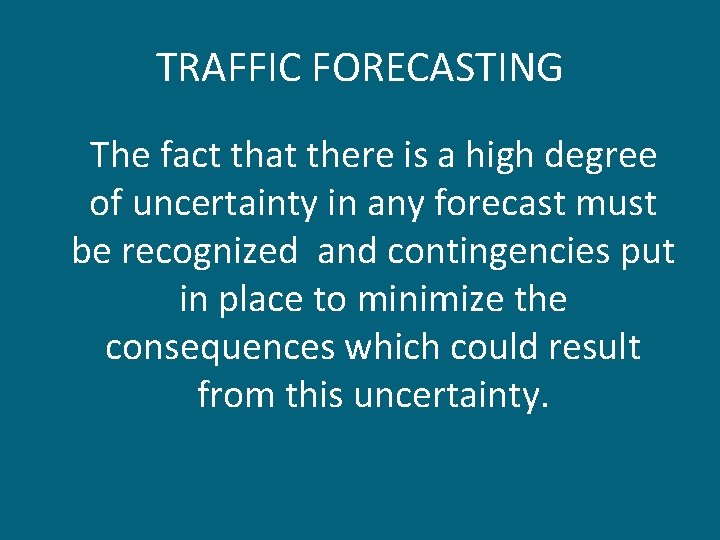 TRAFFIC FORECASTING

The fact that there is a high degree of uncertainty in any forecast must be recognized and contingencies put in place to minimize the consequences which could result from this uncertainty.